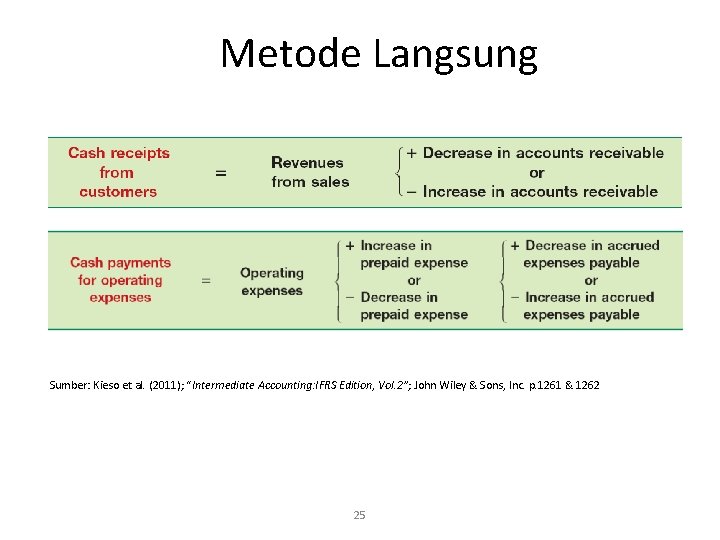 Metode Langsung

Cash receipts from customers = Revenues from sales + Decrease in accounts receivable or − Increase in accounts receivable

Cash payments for operating expenses = Operating expenses + Increase in prepaid expense or − Decrease in prepaid expense + Decrease in accrued expenses payable or − Increase in accrued expenses payable

Sumber: Kieso et al. (2011); "Intermediate Accounting:IFRS Edition, Vol.2"; John Wiley & Sons, Inc. p.1261 & 1262

25